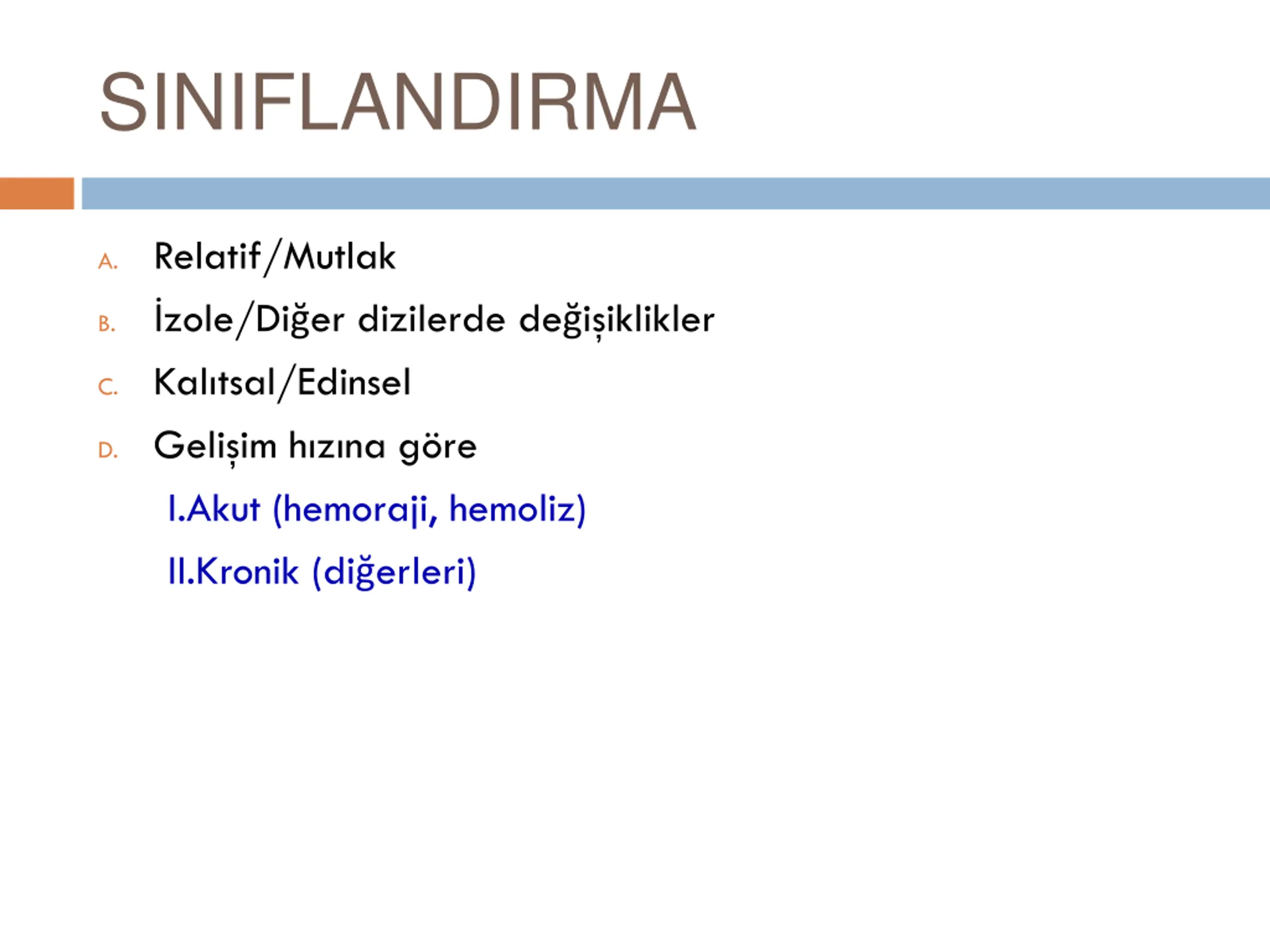 SINIFLANDIRMA

A. Relatif/Mutlak

B. İzole/Diğer dizilerde değişiklikler

C. Kalıtsal/Edinsel

D. Gelişim hızına göre

I.Akut (hemoraji, hemoliz)

II.Kronik (diğerleri)